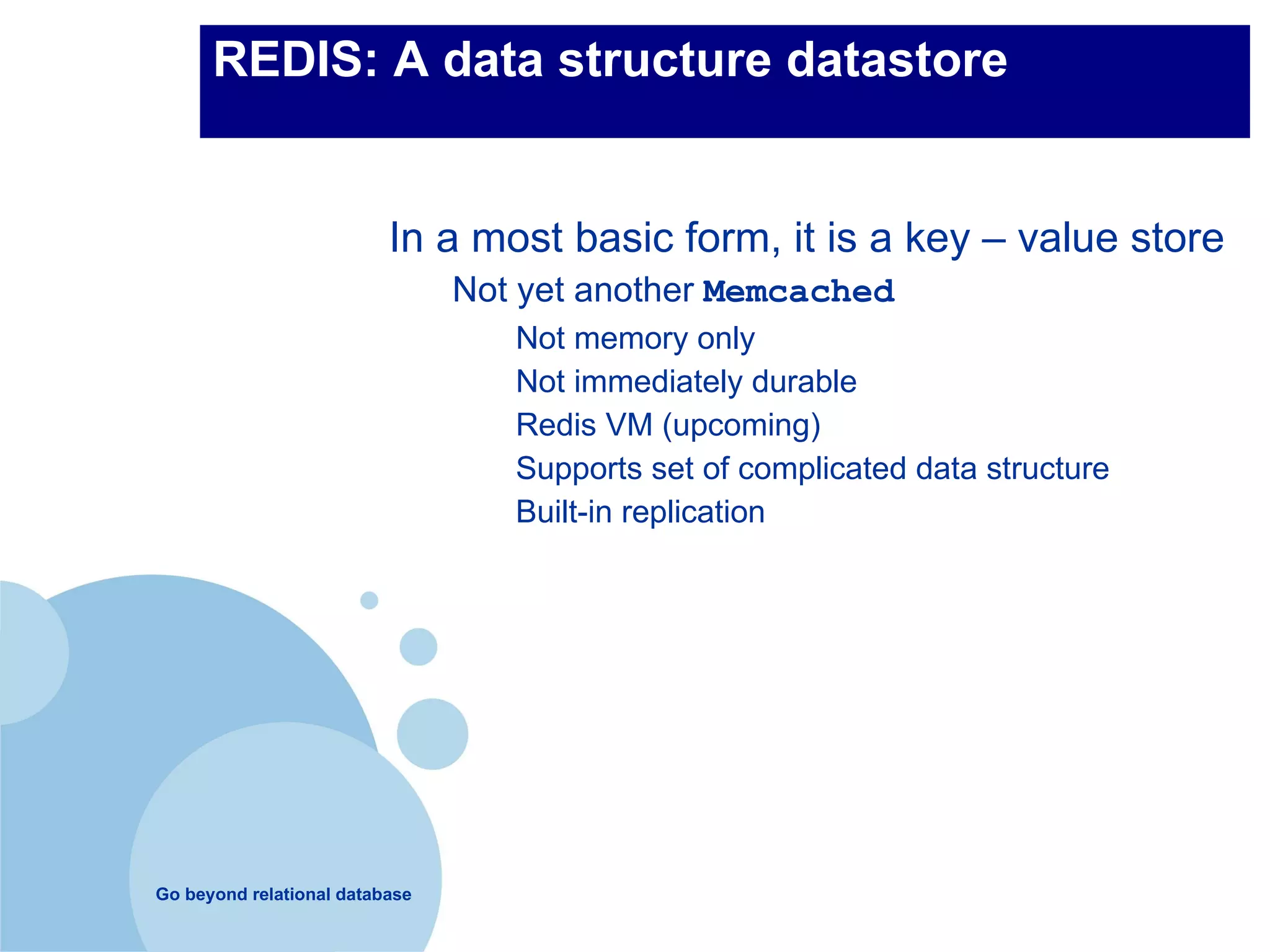 REDIS: A data structure datastore

In a most basic form, it is a key – value store

Not yet another Memcached

Not memory only

Not immediately durable

Redis VM (upcoming)

Supports set of complicated data structure

Built-in replication

Go beyond relational database